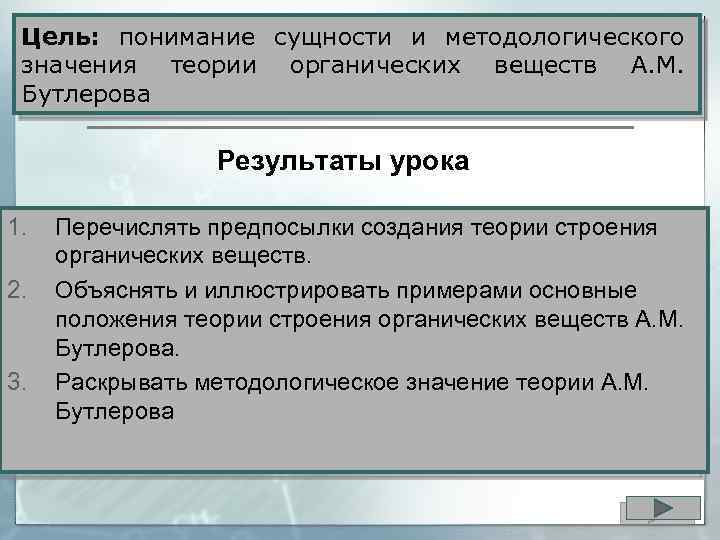 Цель: понимание сущности и методологического значения теории органических веществ А.М. Бутлерова

Результаты урока

1. Перечислять предпосылки создания теории строения органических веществ.
2. Объяснять и иллюстрировать примерами основные положения теории строения органических веществ А.М. Бутлерова.
3. Раскрывать методологическое значение теории А.М. Бутлерова